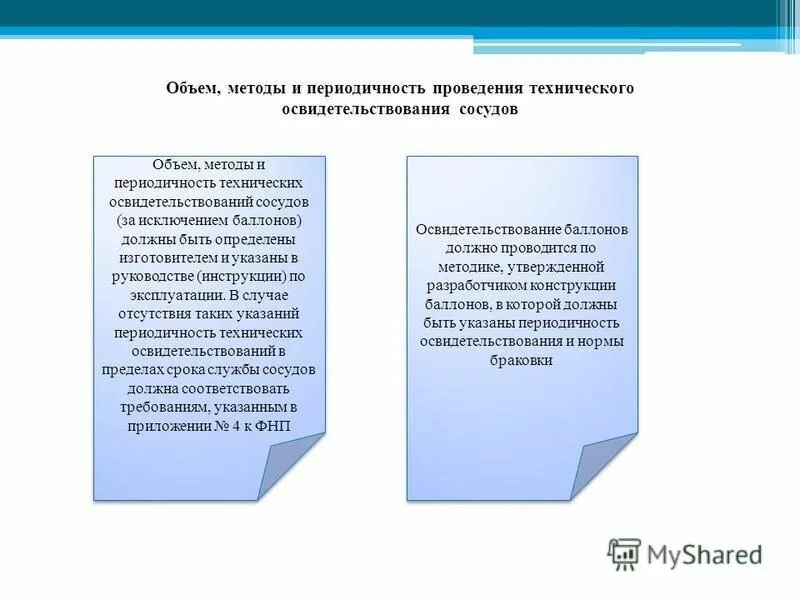 Объем, методы и периодичность проведения технического освидетельствования сосудов

Объем, методы и периодичность технических освидетельствований сосудов (за исключением баллонов) должны быть определены изготовителем и указаны в руководстве (инструкции) по эксплуатации. В случае отсутствия таких указаний периодичность технических освидетельствований в пределах срока службы сосудов должна соответствовать требованиям, указанным в приложении № 4 к ФНП

Освидетельствование баллонов должно проводится по методике, утвержденной разработчиком конструкции баллонов, в которой должны быть указаны периодичность освидетельствования и нормы браковки

MyShared